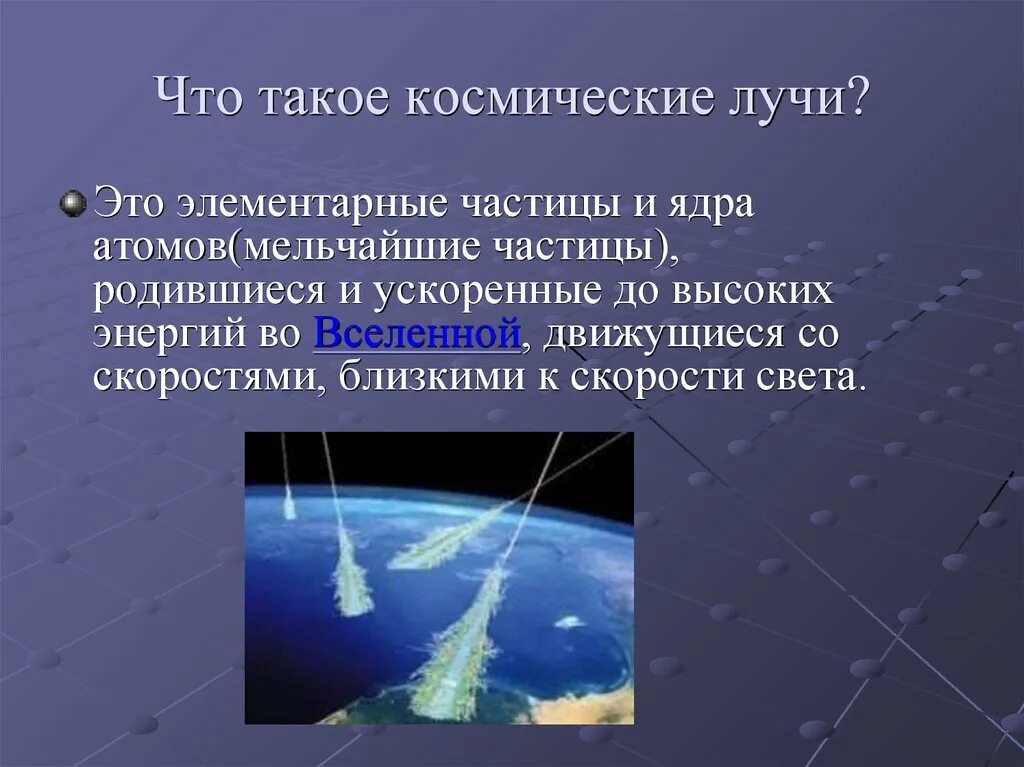 Что такое космические лучи?

Это элементарные частицы и ядра атомов(мельчайшие частицы), родившиеся и ускоренные до высоких энергий во Вселенной, движущиеся со скоростями, близкими к скорости света.